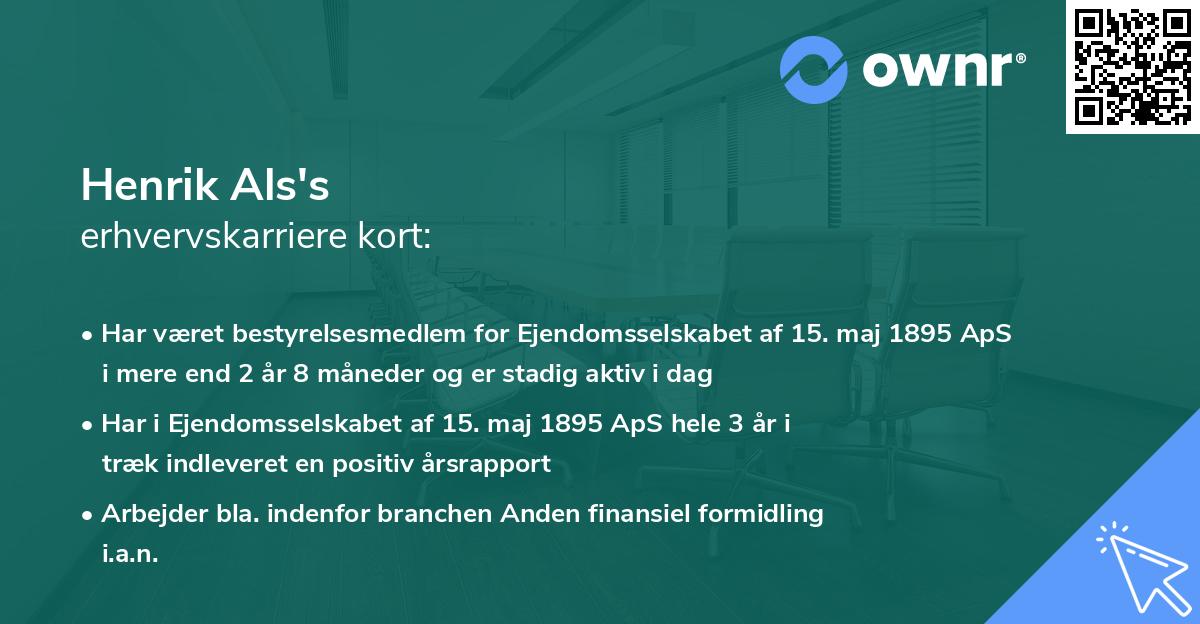 ownr®

Henrik Als's
erhvervskarriere kort:

• Har været bestyrelsesmedlem for Ejendomsselskabet af 15. maj 1895 ApS i mere end 2 år 8 måneder og er stadig aktiv i dag

• Har i Ejendomsselskabet af 15. maj 1895 ApS hele 3 år i træk indleveret en positiv årsrapport

• Arbejder bla. indenfor branchen Anden finansiel formidling i.a.n.